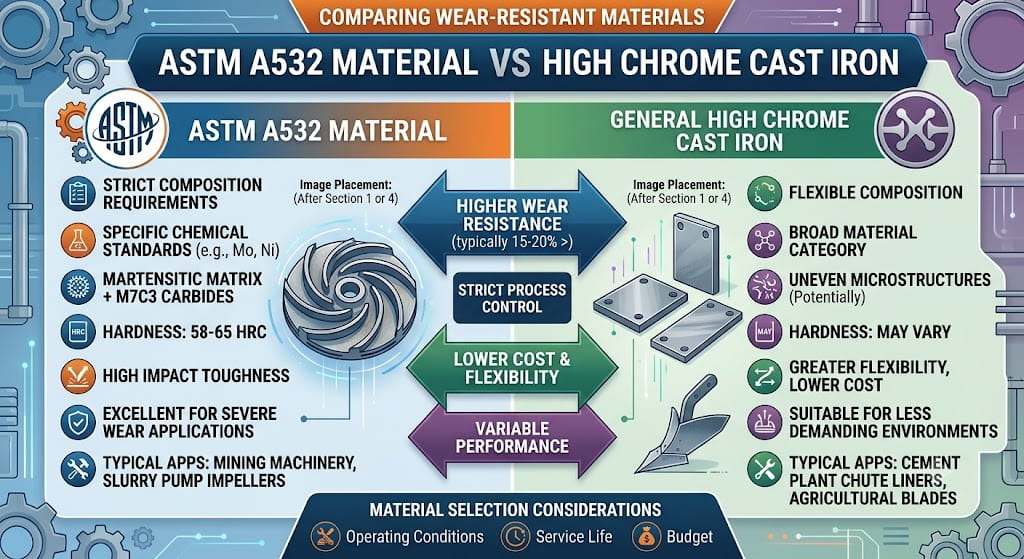 COMPARING WEAR-RESISTANT MATERIALS

ASTM A532 MATERIAL VS HIGH CHROME CAST IRON

ASTM

ASTM A532 MATERIAL

STRICT COMPOSITION REQUIREMENTS

SPECIFIC CHEMICAL STANDARDS (e.g., Mo, Ni)

MARTENSITIC MATRIX + M7C3 CARBIDES

HRC

HARDNESS: 58-65 HRC

HIGH IMPACT TOUGHNESS

EXCELLENT FOR SEVERE WEAR APPLICATIONS

TYPICAL APPS: MINING MACHINERY, SLURRY PUMP IMPELLERS

Image Placement: (After Section 1 or 4)

HIGHER WEAR RESISTANCE (typically 15-20% >)

STRICT PROCESS CONTROL

LOWER COST & FLEXIBILITY

VARIABLE PERFORMANCE

GENERAL HIGH CHROME CAST IRON

Image Placement: (After Section 1 or 4)

FLEXIBLE COMPOSITION

BROAD MATERIAL CATEGORY

UNEVEN MICROSTRUCTURES (Potentially)

MAY

HARDNESS: MAY VARY

GREATER FLEXIBILITY, LOWER COST

SUITABLE FOR LESS DEMANDING ENVIRONMENTS

TYPICAL APPS: CEMENT PLANT CHUTE LINERS, AGRICULTURAL BLADES

MATERIAL SELECTION CONSIDERATIONS

Operating Conditions

Service Life

Budget